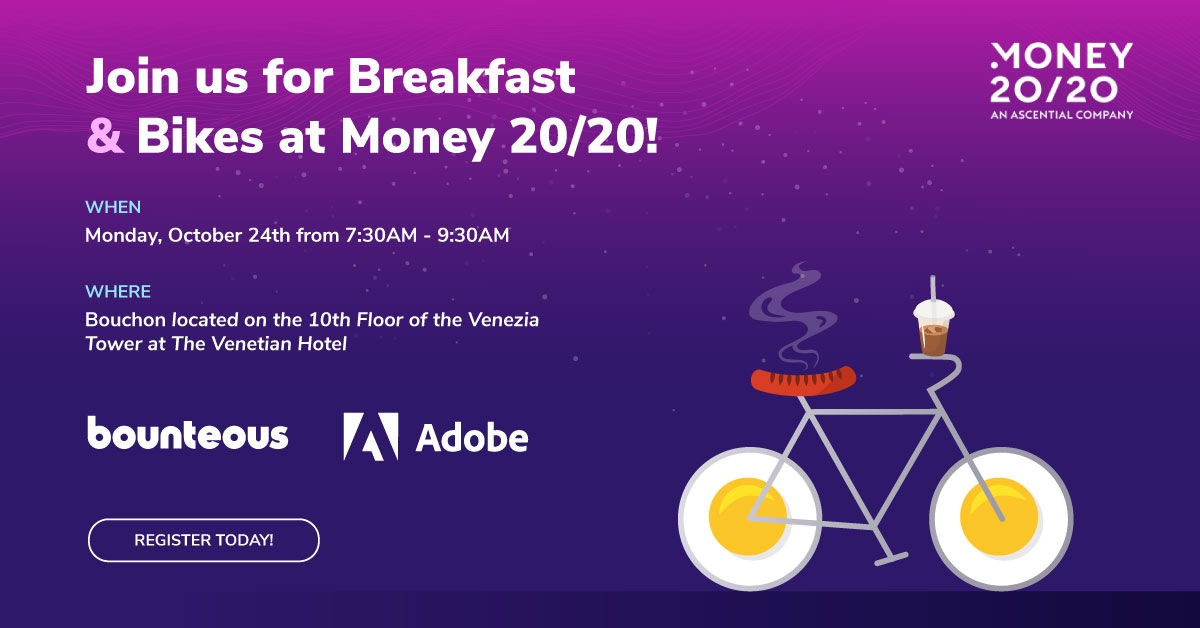 Join us for Breakfast & Bikes at Money 20/20!

MONEY 20/20
AN ASCENTIAL COMPANY

WHEN
Monday, October 24th from 7:30AM - 9:30AM

WHERE
Bouchon located on the 10th Floor of the Venezia Tower at The Venetian Hotel

bounteous

Adobe

REGISTER TODAY!